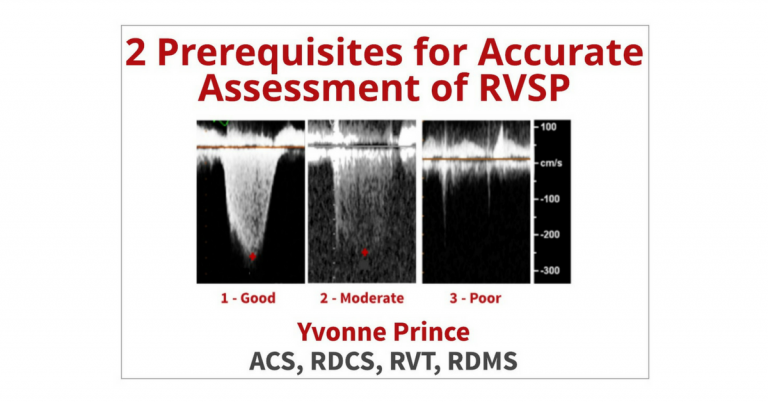 2 Prerequisites for Accurate Assessment of RVSP

100
cm/s
-100
-200
-300

1 - Good
2 - Moderate
3 - Poor

Yvonne Prince
ACS, RDCS, RVT, RDMS